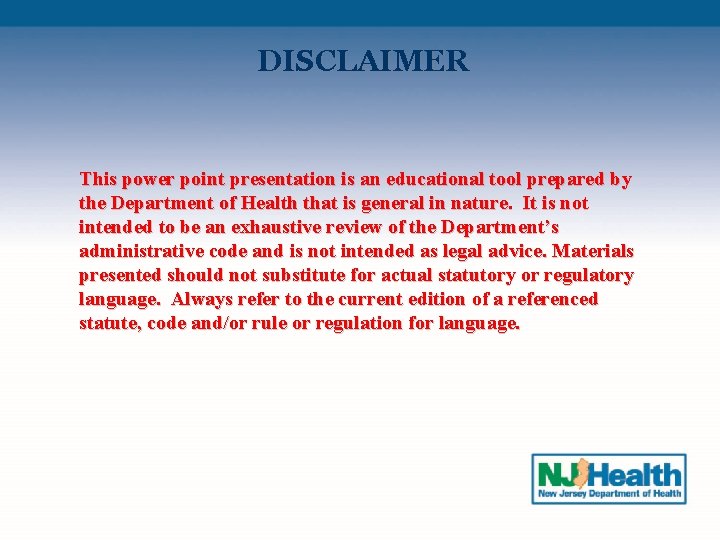 DISCLAIMER

This power point presentation is an educational tool prepared by the Department of Health that is general in nature. It is not intended to be an exhaustive review of the Department's administrative code and is not intended as legal advice. Materials presented should not substitute for actual statutory or regulatory language. Always refer to the current edition of a referenced statute, code and/or rule or regulation for language.

NJ Health
New Jersey Department of Health